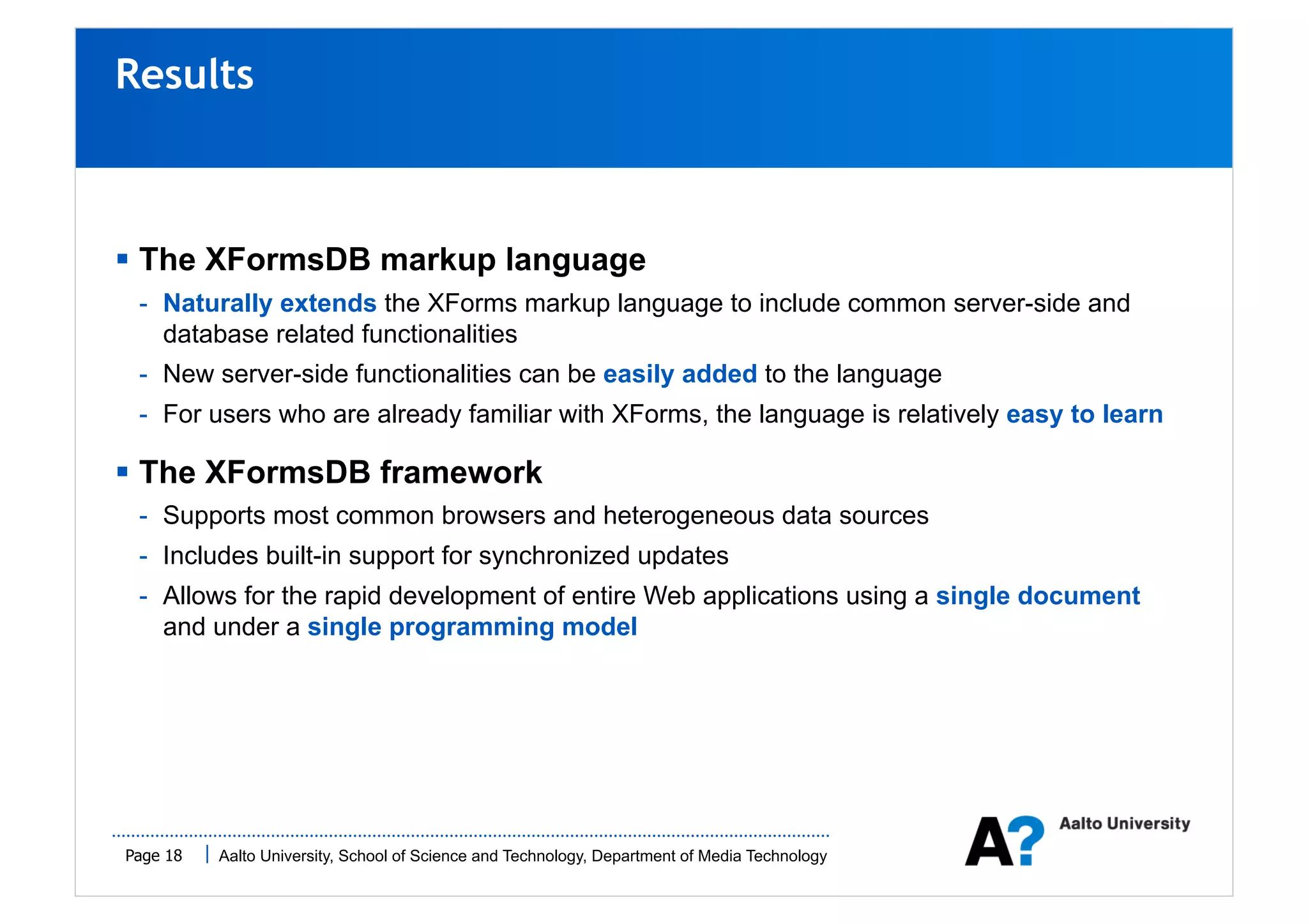 Results

▪ The XFormsDB markup language

- Naturally extends the XForms markup language to include common server-side and database related functionalities
- New server-side functionalities can be easily added to the language
- For users who are already familiar with XForms, the language is relatively easy to learn

▪ The XFormsDB framework

- Supports most common browsers and heterogeneous data sources
- Includes built-in support for synchronized updates
- Allows for the rapid development of entire Web applications using a single document and under a single programming model

Page 18 | Aalto University, School of Science and Technology, Department of Media Technology

A? Aalto University